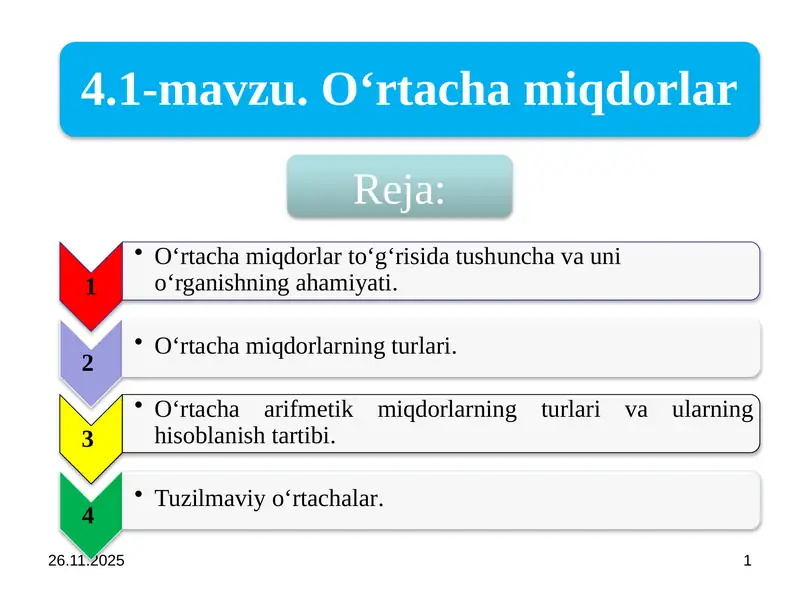 4.1-mavzu. O‘rtacha miqdorlar

Reja:

1

• O‘rtacha miqdorlar to‘g‘risida tushuncha va uni o‘rganishning ahamiyati.

2

• O‘rtacha miqdorlarning turlari.

3

• O‘rtacha arifmetik miqdorlarning turlari va ularning hisoblanish tartibi.

4

• Tuzilmaviy o‘rtachalar.

26.11.2025

1